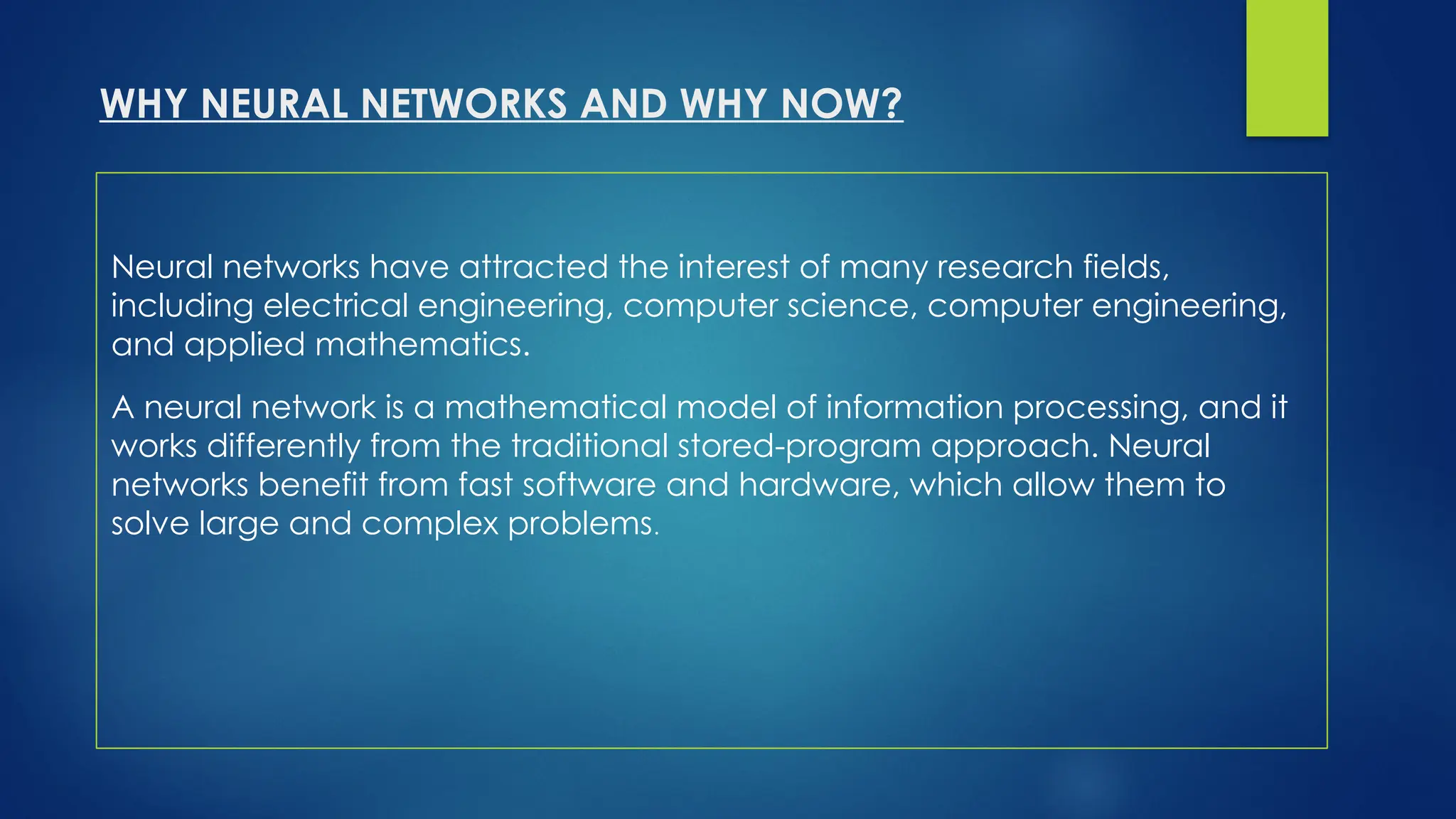 WHY NEURAL NETWORKS AND WHY NOW?

Neural networks have attracted the interest of many research fields, including electrical engineering, computer science, computer engineering, and applied mathematics.

A neural network is a mathematical model of information processing, and it works differently from the traditional stored-program approach. Neural networks benefit from fast software and hardware, which allow them to solve large and complex problems.